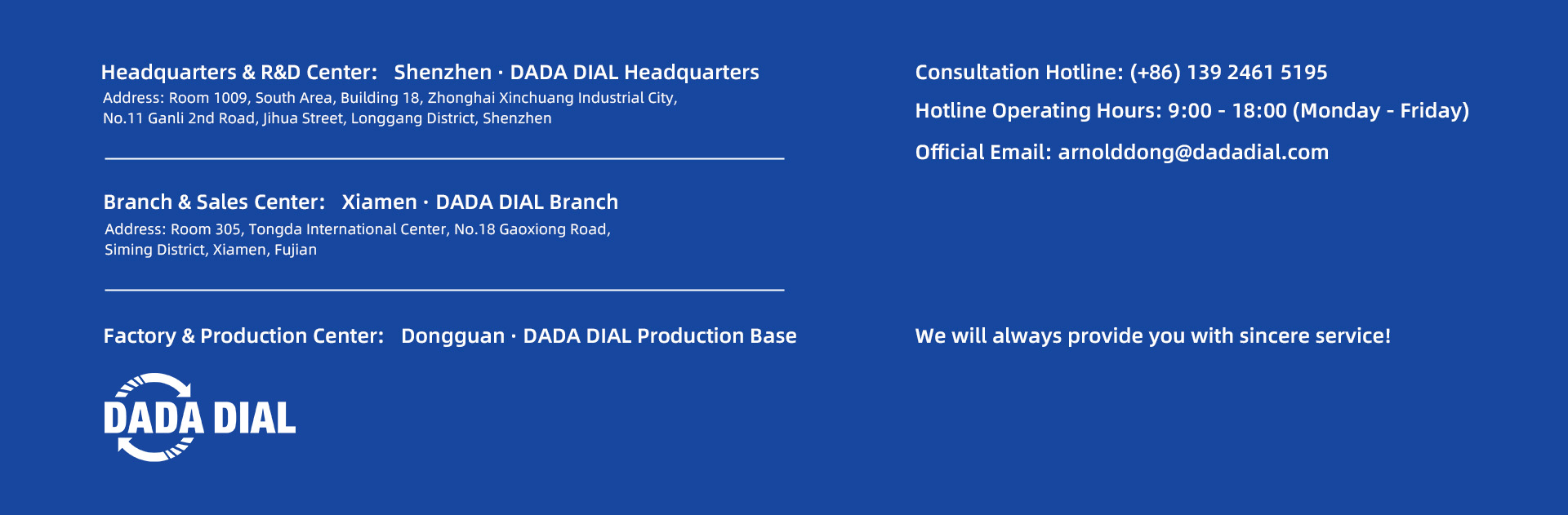 Headquarters & R&D Center: Shenzhen · DADA DIAL Headquarters
Address: Room 1009, South Area, Building 18, Zhonghai Xinchuang Industrial City, No.11 Ganli 2nd Road, Jihua Street, Longgang District, Shenzhen

Branch & Sales Center: Xiamen · DADA DIAL Branch
Address: Room 305, Tongda International Center, No.18 Gaoxiong Road, Siming District, Xiamen, Fujian

Factory & Production Center: Dongguan · DADA DIAL Production Base

DADA DIAL

Consultation Hotline: (+86) 139 2461 5195

Hotline Operating Hours: 9:00 - 18:00 (Monday - Friday)

Official Email: arnolddong@dadadial.com

We will always provide you with sincere service!